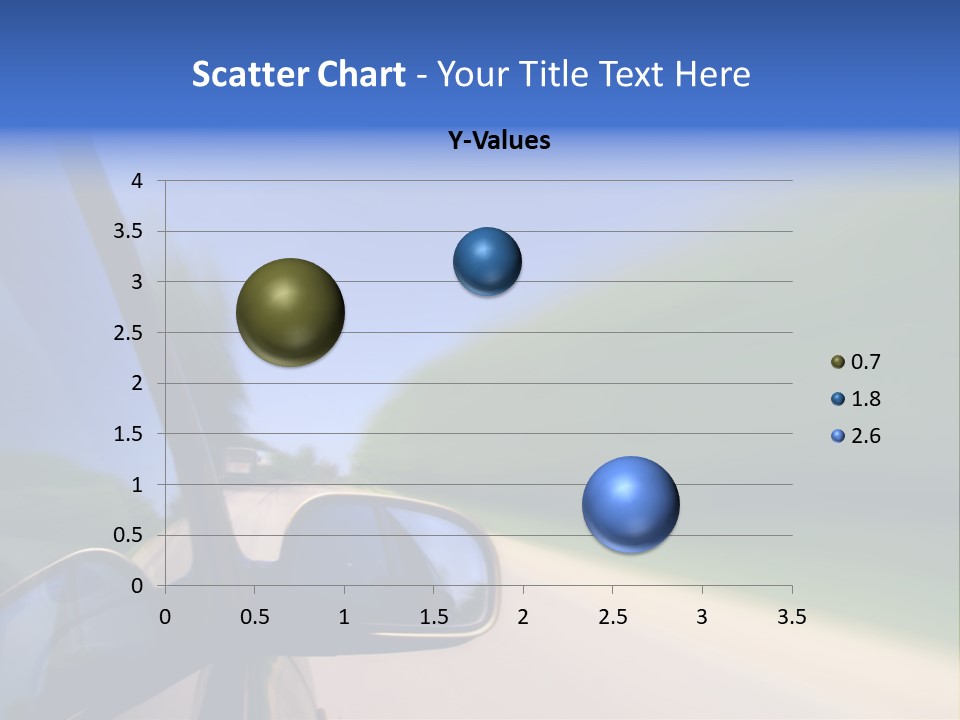 Scatter Chart - Your Title Text Here

Y-Values

4
3.5
3
2.5
2
1.5
1
0.5
0

0 0.5 1 1.5 2 2.5 3 3.5

0.7
1.8
2.6